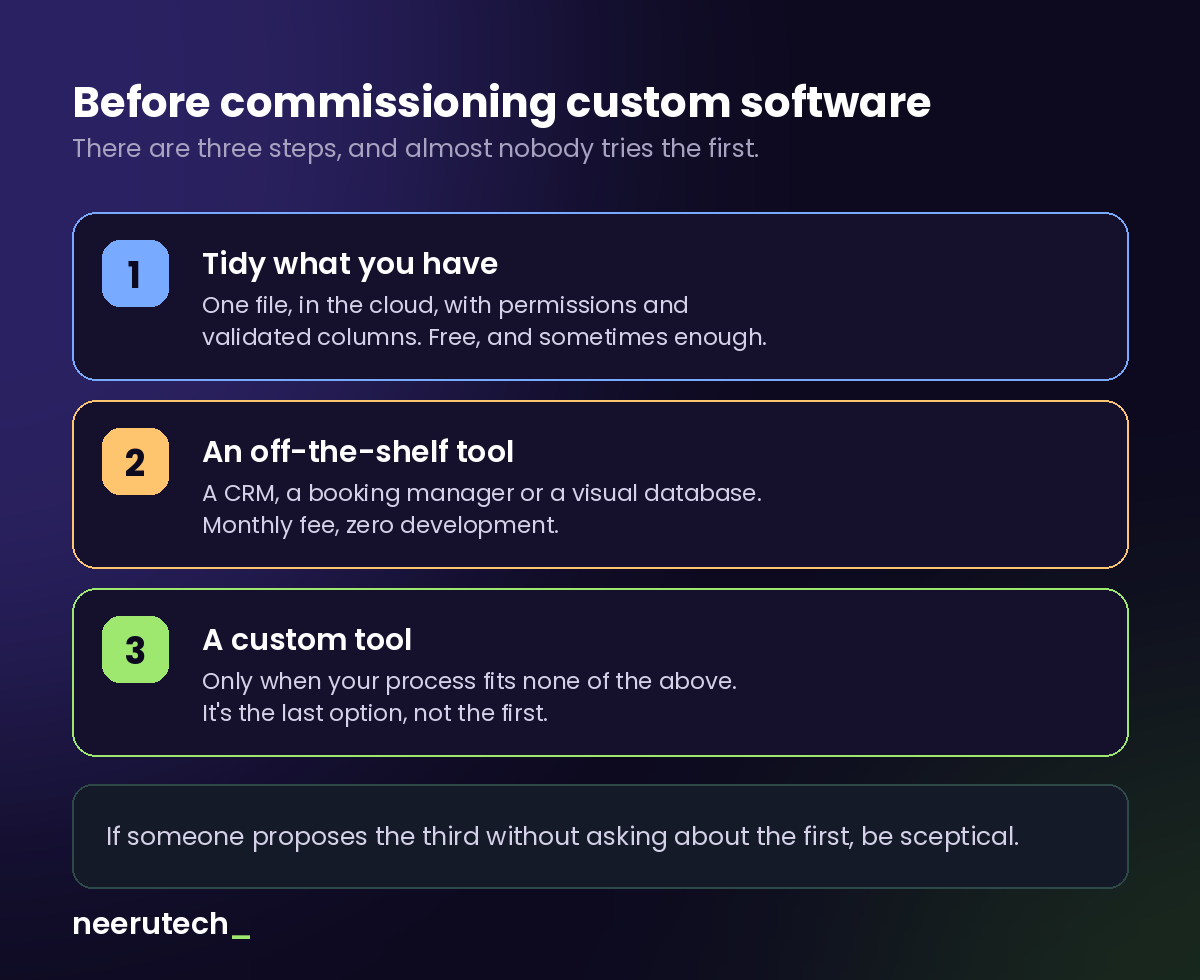 Before commissioning custom software

There are three steps, and almost nobody tries the first.

1

Tidy what you have

One file, in the cloud, with permissions and validated columns. Free, and sometimes enough.

2

An off-the-shelf tool

A CRM, a booking manager or a visual database. Monthly fee, zero development.

3

A custom tool

Only when your process fits none of the above. It's the last option, not the first.

If someone proposes the third without asking about the first, be sceptical.

neerutech_